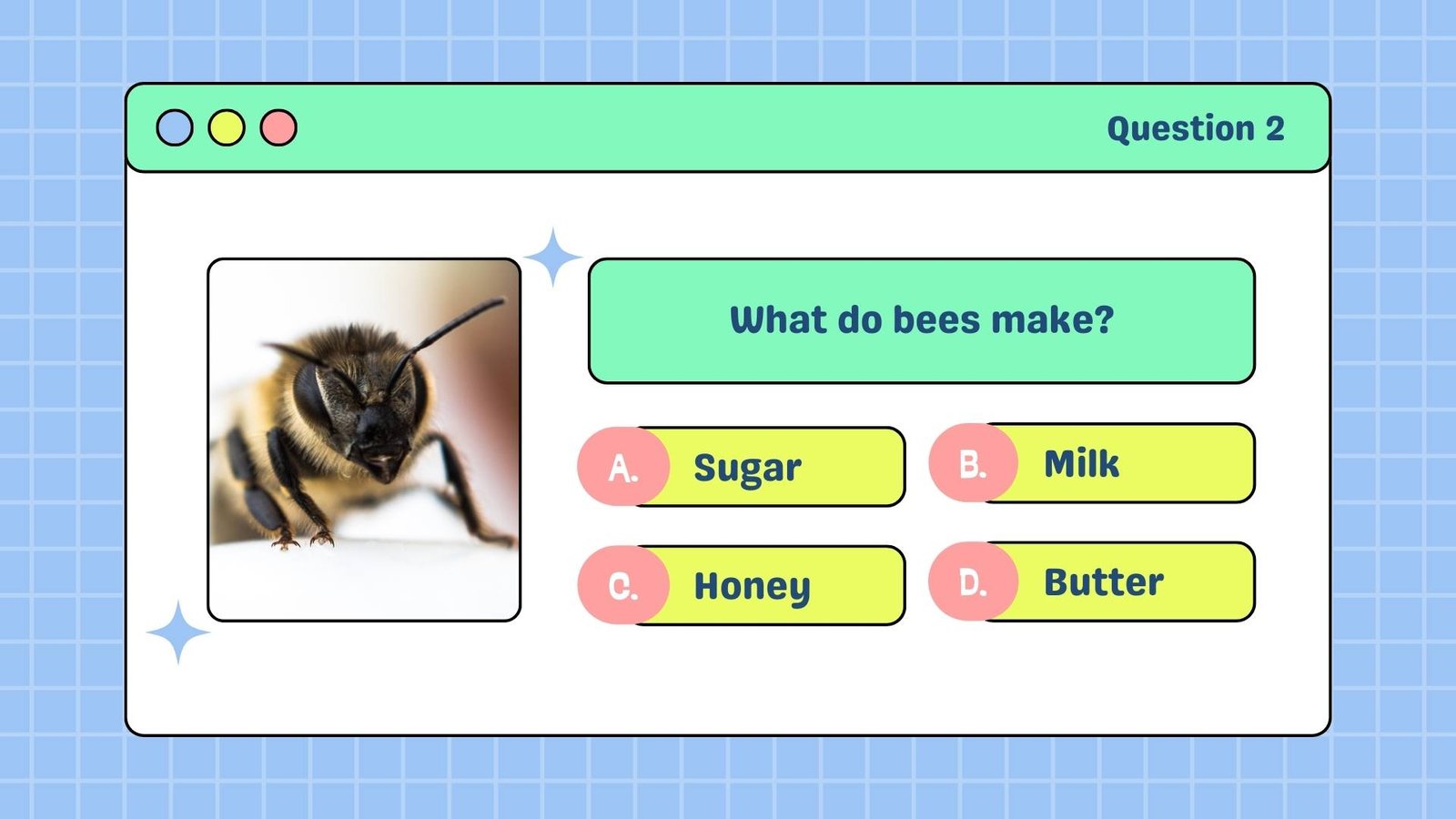 Question 2

What do bees make?

A. Sugar
B. Milk
C. Honey
D. Butter